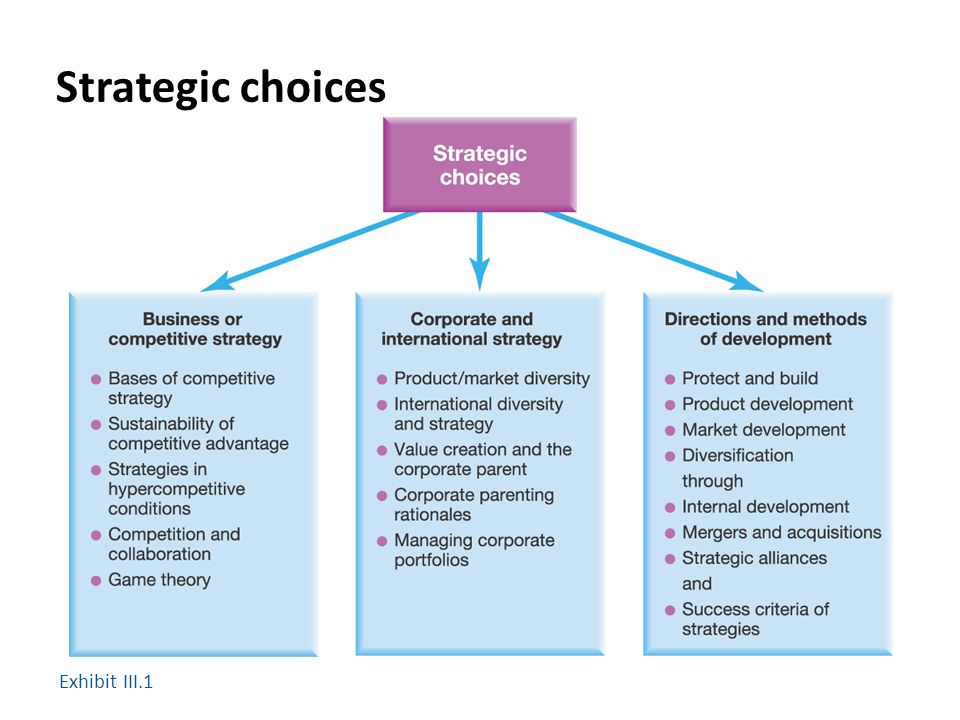 Strategic choices

Strategic choices

Business or competitive strategy

- Bases of competitive strategy
- Sustainability of competitive advantage
- Strategies in hypercompetitive conditions
- Competition and collaboration
- Game theory

Corporate and international strategy

- Product/market diversity
- International diversity and strategy
- Value creation and the corporate parent
- Corporate parenting rationales
- Managing corporate portfolios

Directions and methods of development

- Protect and build
- Product development
- Market development
- Diversification

through

- Internal development
- Mergers and acquisitions
- Strategic alliances

and

- Success criteria of strategies

Exhibit III.1